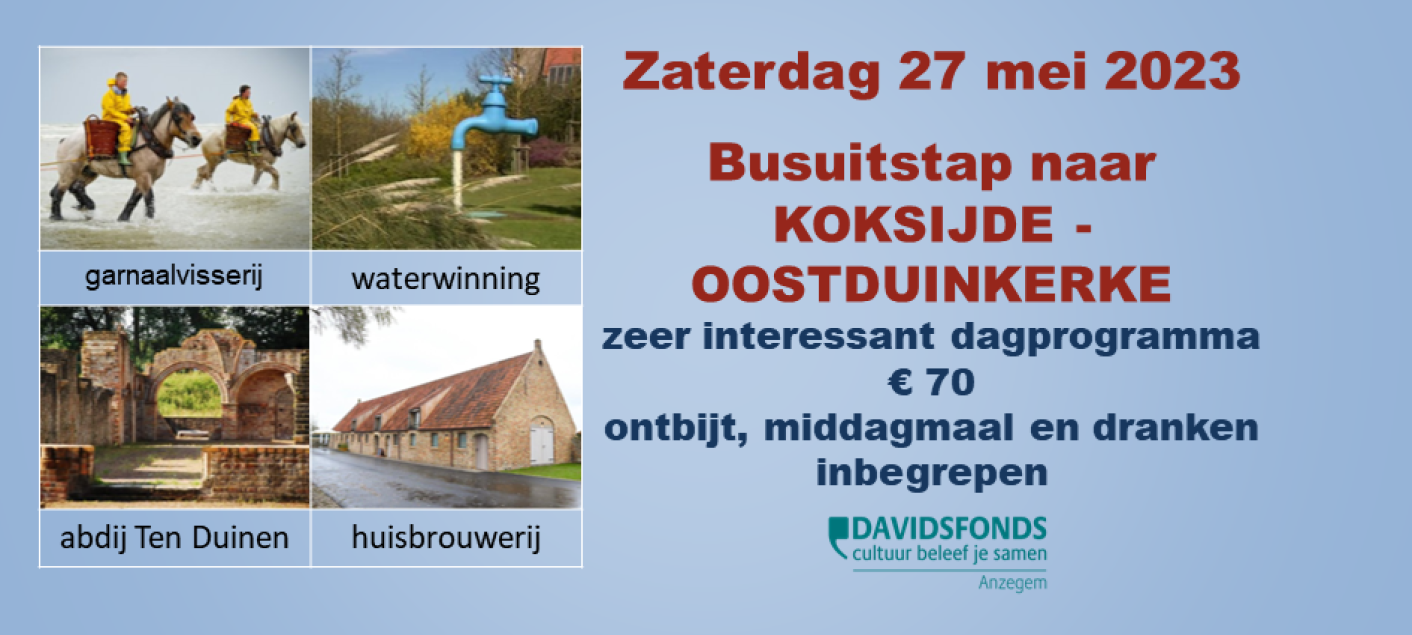 garnaalvisserij

waterwinning

abdij Ten Duinen

huisbrouwerij

Zaterdag 27 mei 2023

Busuitstap naar KOKSIJDE - OOSTDUINKERKE

zeer interessant dagprogramma
€ 70
ontbijt, middagmaal en dranken inbegrepen

DAVIDSFONDS
cultuur beleef je samen
Anzegem